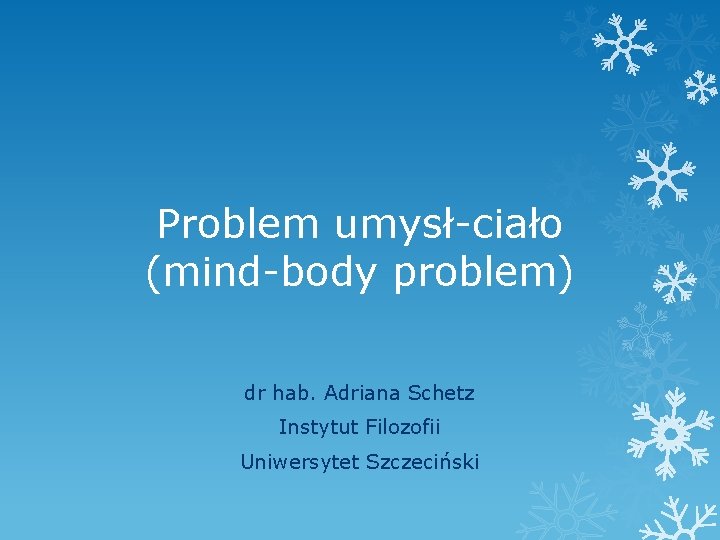 Problem umysł-ciało
(mind-body problem)

dr hab. Adriana Schetz

Instytut Filozofii

Uniwersytet Szczeciński